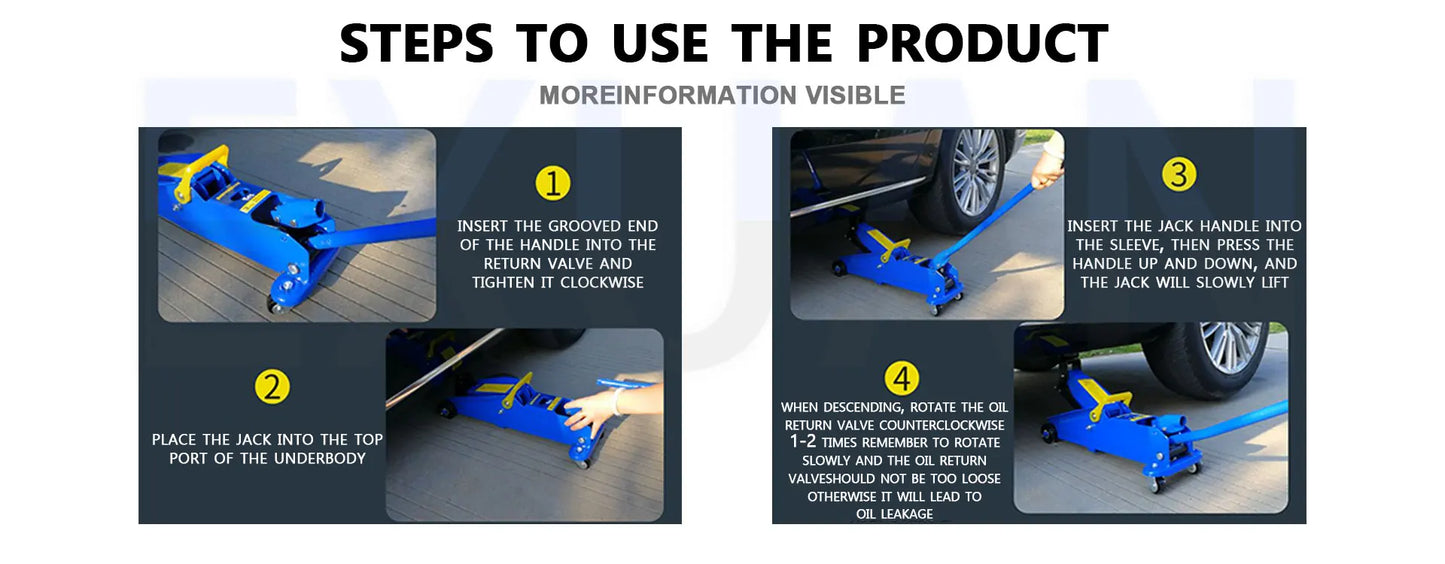 STEPS TO USE THE PRODUCT

MOREINFORMATION VISIBLE

1

INSERT THE GROOVED END OF THE HANDLE INTO THE RETURN VALVE AND TIGHTEN IT CLOCKWISE

2

PLACE THE JACK INTO THE TOP PORT OF THE UNDERBODY

3

INSERT THE JACK HANDLE INTO THE SLEEVE, THEN PRESS THE HANDLE UP AND DOWN, AND THE JACK WILL SLOWLY LIFT

4

WHEN DESCENDING, ROTATE THE OIL RETURN VALVE COUNTERCLOCKWISE 1-2 TIMES REMEMBER TO ROTATE SLOWLY AND THE OIL RETURN VALVESHOULD NOT BE TOO LOOSE OTHERWISE IT WILL LEAD TO OIL LEAKAGE